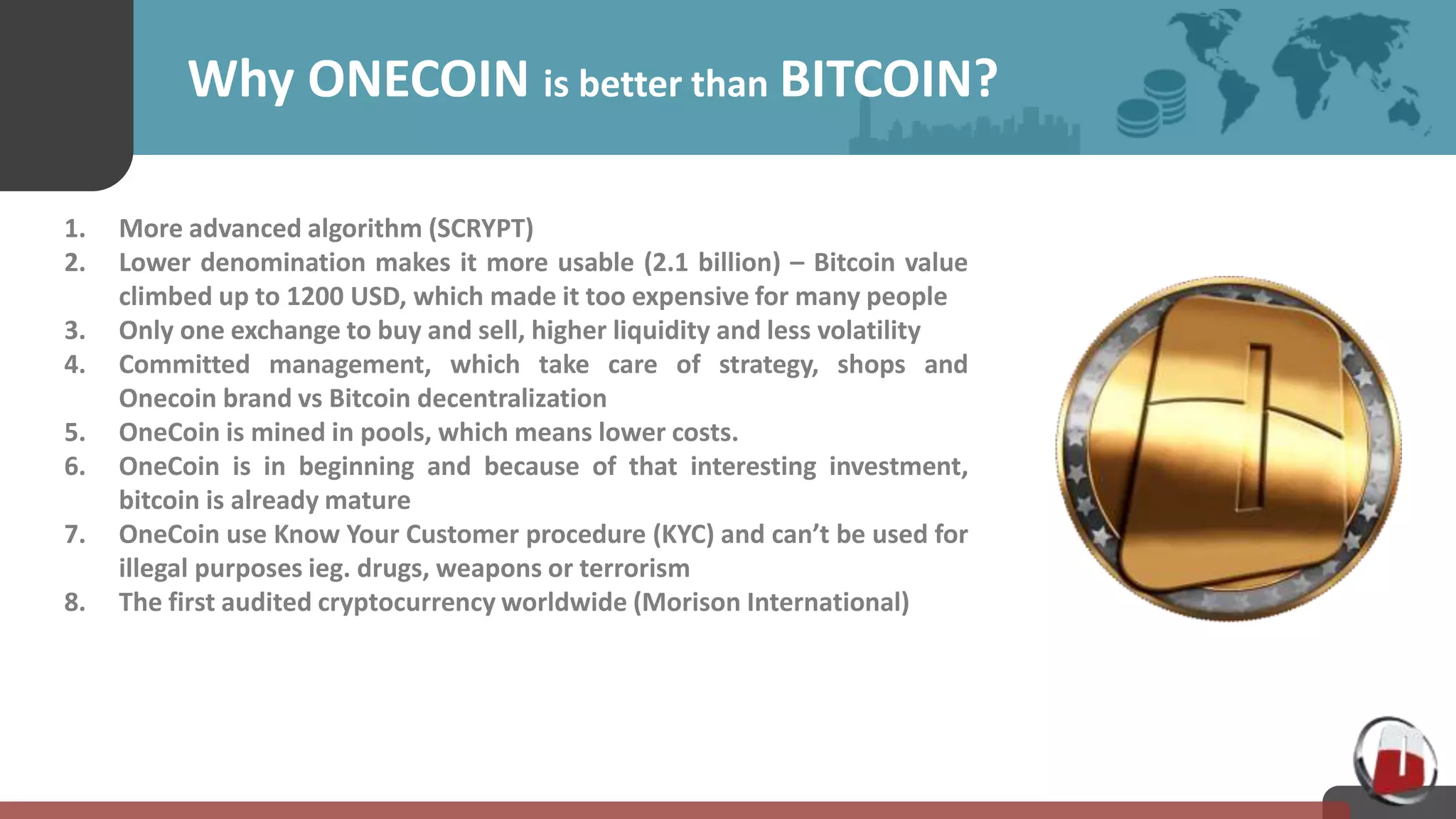 Why ONECOIN is better than BITCOIN?

1. More advanced algorithm (SCRYPT)
2. Lower denomination makes it more usable (2.1 billion) – Bitcoin value climbed up to 1200 USD, which made it too expensive for many people
3. Only one exchange to buy and sell, higher liquidity and less volatility
4. Committed management, which take care of strategy, shops and Onecoin brand vs Bitcoin decentralization
5. OneCoin is mined in pools, which means lower costs.
6. OneCoin is in beginning and because of that interesting investment, bitcoin is already mature
7. OneCoin use Know Your Customer procedure (KYC) and can't be used for illegal purposes ieg. drugs, weapons or terrorism
8. The first audited cryptocurrency worldwide (Morison International)